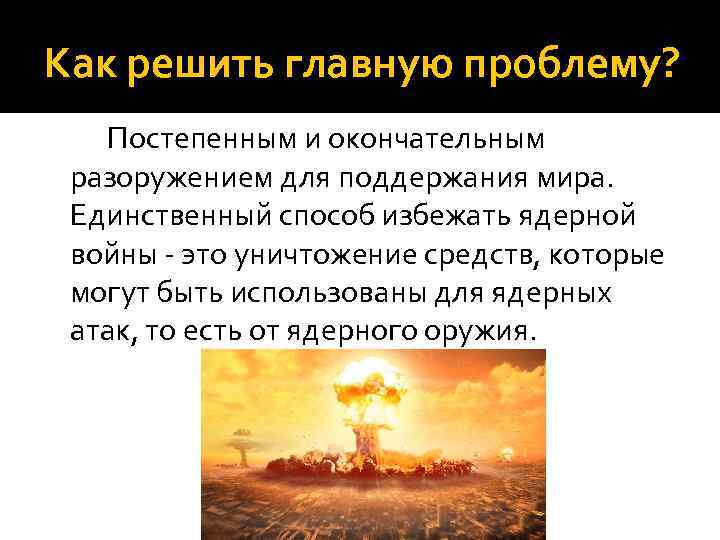 Как решить главную проблему?

Постепенным и окончательным разоружением для поддержания мира. Единственный способ избежать ядерной войны - это уничтожение средств, которые могут быть использованы для ядерных атак, то есть от ядерного оружия.